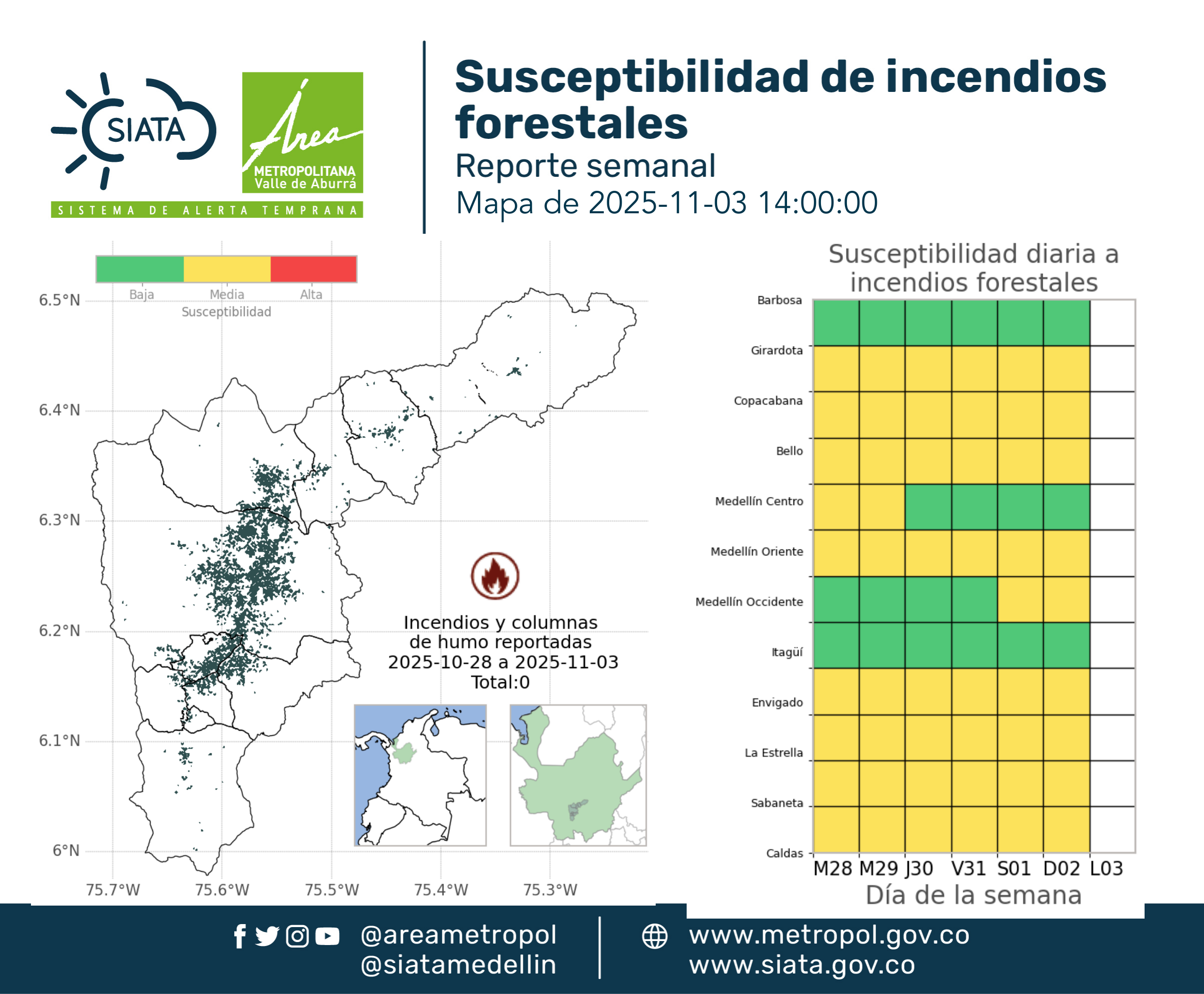 SIATA

Área METROPOLITANA Valle de Aburrá

SISTEMA DE ALERTA TEMPRANA

Susceptibilidad de incendios forestales

Reporte semanal

Mapa de 2025-11-03 14:00:00

Baja Media Alta
Susceptibilidad

6.5°N
6.4°N
6.3°N
6.2°N
6.1°N
6°N

75.7°W 75.6°W 75.5°W 75.4°W 75.3°W

Incendios y columnas de humo reportadas 2025-10-28 a 2025-11-03 Total:0

Susceptibilidad diaria a incendios forestales

Barbosa
Girardota
Copacabana
Bello
Medellín Centro
Medellín Oriente
Medellín Occidente
Itagüí
Envigado
La Estrella
Sabaneta
Caldas

M28 M29 J30 V31 S01 D02 L03

Día de la semana

@areametropol
@siatamedellin

www.metropol.gov.co
www.siata.gov.co